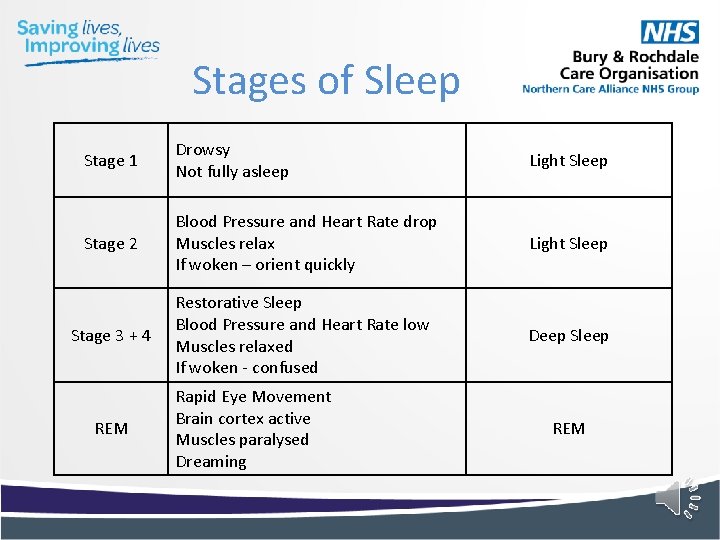 Saving lives, Improving lives

NHS
Bury & Rochdale Care Organisation
Northern Care Alliance NHS Group

Stages of Sleep

| Stage 1 | Drowsy<br>Not fully asleep | Light Sleep |
|---|---|---|
| Stage 2 | Blood Pressure and Heart Rate drop<br>Muscles relax<br>If woken – orient quickly | Light Sleep |
| Stage 3 + 4 | Restorative Sleep<br>Blood Pressure and Heart Rate low<br>Muscles relaxed<br>If woken - confused | Deep Sleep |
| REM | Rapid Eye Movement<br>Brain cortex active<br>Muscles paralysed<br>Dreaming | REM |